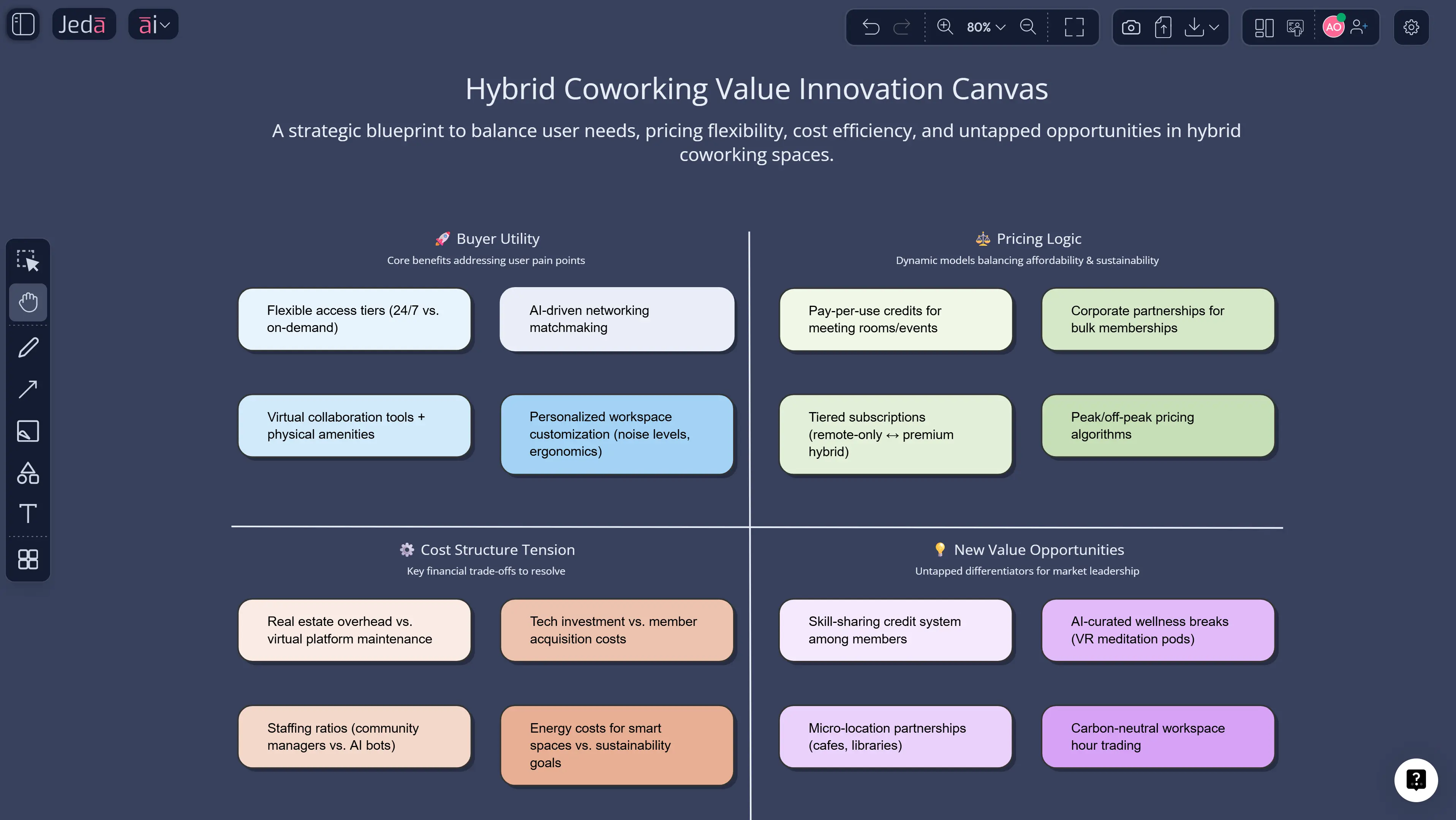 Jedā

āi

80%

AO

Hybrid Coworking Value Innovation Canvas

A strategic blueprint to balance user needs, pricing flexibility, cost efficiency, and untapped opportunities in hybrid coworking spaces.

🚀 Buyer Utility
Core benefits addressing user pain points

Flexible access tiers (24/7 vs. on-demand)

AI-driven networking matchmaking

Virtual collaboration tools + physical amenities

Personalized workspace customization (noise levels, ergonomics)

⚖️ Pricing Logic
Dynamic models balancing affordability & sustainability

Pay-per-use credits for meeting rooms/events

Corporate partnerships for bulk memberships

Tiered subscriptions (remote-only ↔ premium hybrid)

Peak/off-peak pricing algorithms

⚙️ Cost Structure Tension
Key financial trade-offs to resolve

Real estate overhead vs. virtual platform maintenance

Tech investment vs. member acquisition costs

Staffing ratios (community managers vs. AI bots)

Energy costs for smart spaces vs. sustainability goals

💡 New Value Opportunities
Untapped differentiators for market leadership

Skill-sharing credit system among members

AI-curated wellness breaks (VR meditation pods)

Micro-location partnerships (cafes, libraries)

Carbon-neutral workspace hour trading

?